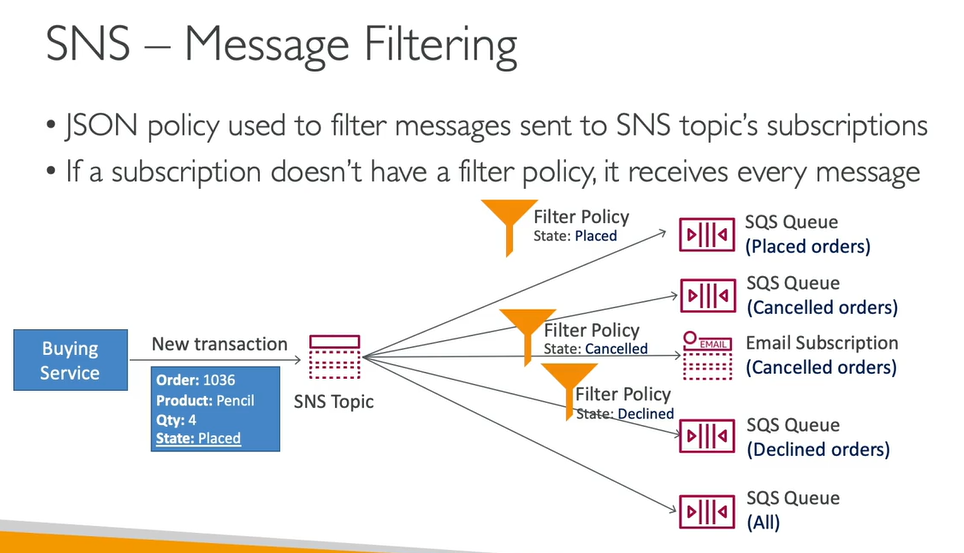 SNS – Message Filtering

• JSON policy used to filter messages sent to SNS topic's subscriptions
• If a subscription doesn't have a filter policy, it receives every message

Buying Service

New transaction

Order: 1036
Product: Pencil
Qty: 4
State: Placed

SNS Topic

Filter Policy
State: Placed

Filter Policy
State: Cancelled

Filter Policy
State: Declined

SQS Queue
(Placed orders)

SQS Queue
(Cancelled orders)

EMAIL

Email Subscription
(Cancelled orders)

SQS Queue
(Declined orders)

SQS Queue
(All)